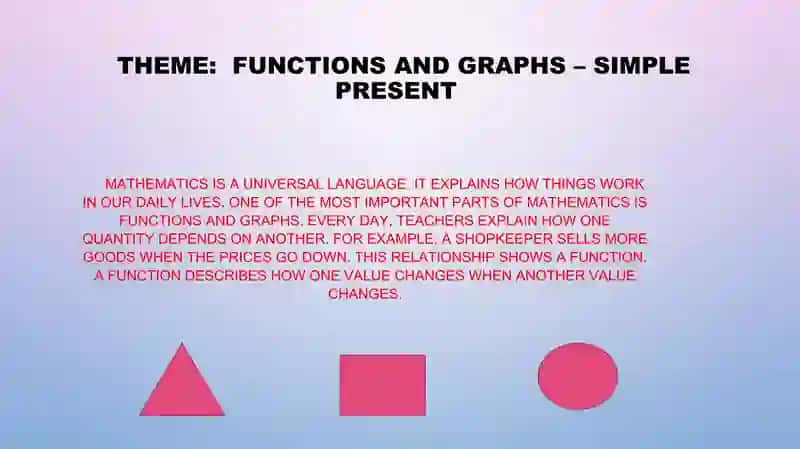 THEME: FUNCTIONS AND GRAPHS – SIMPLE PRESENT

MATHEMATICS IS A UNIVERSAL LANGUAGE. IT EXPLAINS HOW THINGS WORK IN OUR DAILY LIVES. ONE OF THE MOST IMPORTANT PARTS OF MATHEMATICS IS FUNCTIONS AND GRAPHS. EVERY DAY, TEACHERS EXPLAIN HOW ONE QUANTITY DEPENDS ON ANOTHER. FOR EXAMPLE, A SHOPKEEPER SELLS MORE GOODS WHEN THE PRICES GO DOWN. THIS RELATIONSHIP SHOWS A FUNCTION. A FUNCTION DESCRIBES HOW ONE VALUE CHANGES WHEN ANOTHER VALUE CHANGES.